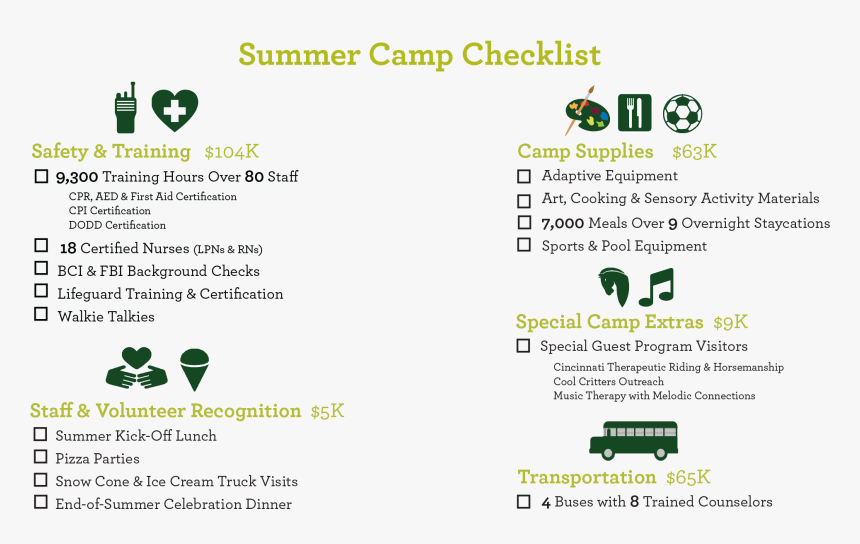 Summer Camp Checklist

Safety & Training $104K

☐ 9,300 Training Hours Over 80 Staff
CPR, AED & First Aid Certification
CPI Certification
DODD Certification
☐ 18 Certified Nurses (LPNs & RNs)
☐ BCI & FBI Background Checks
☐ Lifeguard Training & Certification
☐ Walkie Talkies

Staff & Volunteer Recognition $5K

☐ Summer Kick-Off Lunch
☐ Pizza Parties
☐ Snow Cone & Ice Cream Truck Visits
☐ End-of-Summer Celebration Dinner

Camp Supplies $63K

☐ Adaptive Equipment
☐ Art, Cooking & Sensory Activity Materials
☐ 7,000 Meals Over 9 Overnight Staycations
☐ Sports & Pool Equipment

Special Camp Extras $9K

☐ Special Guest Program Visitors
Cincinnati Therapeutic Riding & Horsemanship
Cool Critters Outreach
Music Therapy with Melodic Connections

Transportation $65K

☐ 4 Buses with 8 Trained Counselors